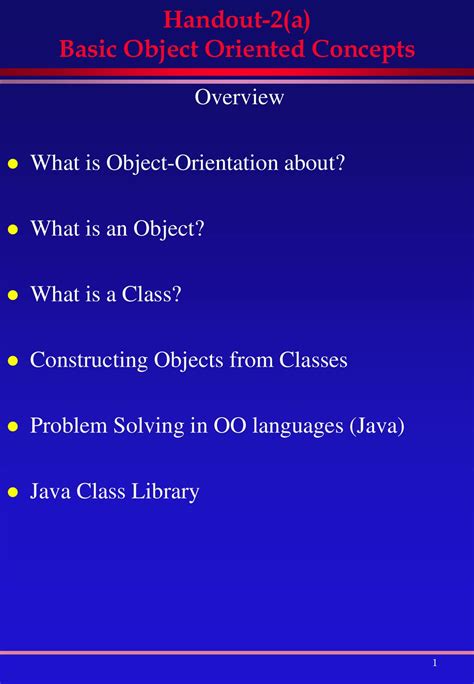 Handout-2(a)
Basic Object Oriented Concepts

Overview

- What is Object-Orientation about?
- What is an Object?
- What is a Class?
- Constructing Objects from Classes
- Problem Solving in OO languages (Java)
- Java Class Library

1